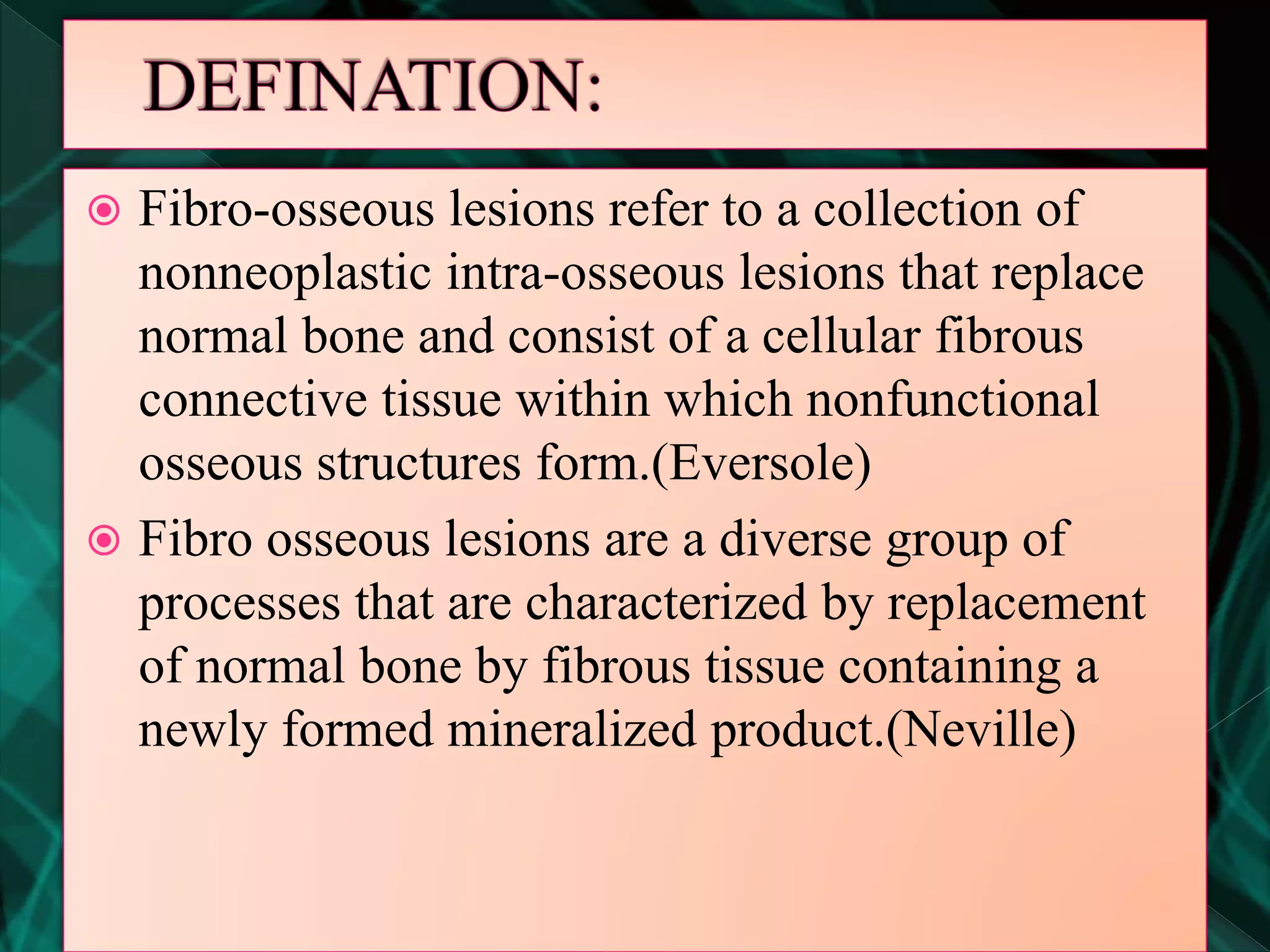 DEFINATION:

Fibro-osseous lesions refer to a collection of nonneoplastic intra-osseous lesions that replace normal bone and consist of a cellular fibrous connective tissue within which nonfunctional osseous structures form.(Eversole)

Fibro osseous lesions are a diverse group of processes that are characterized by replacement of normal bone by fibrous tissue containing a newly formed mineralized product.(Neville)